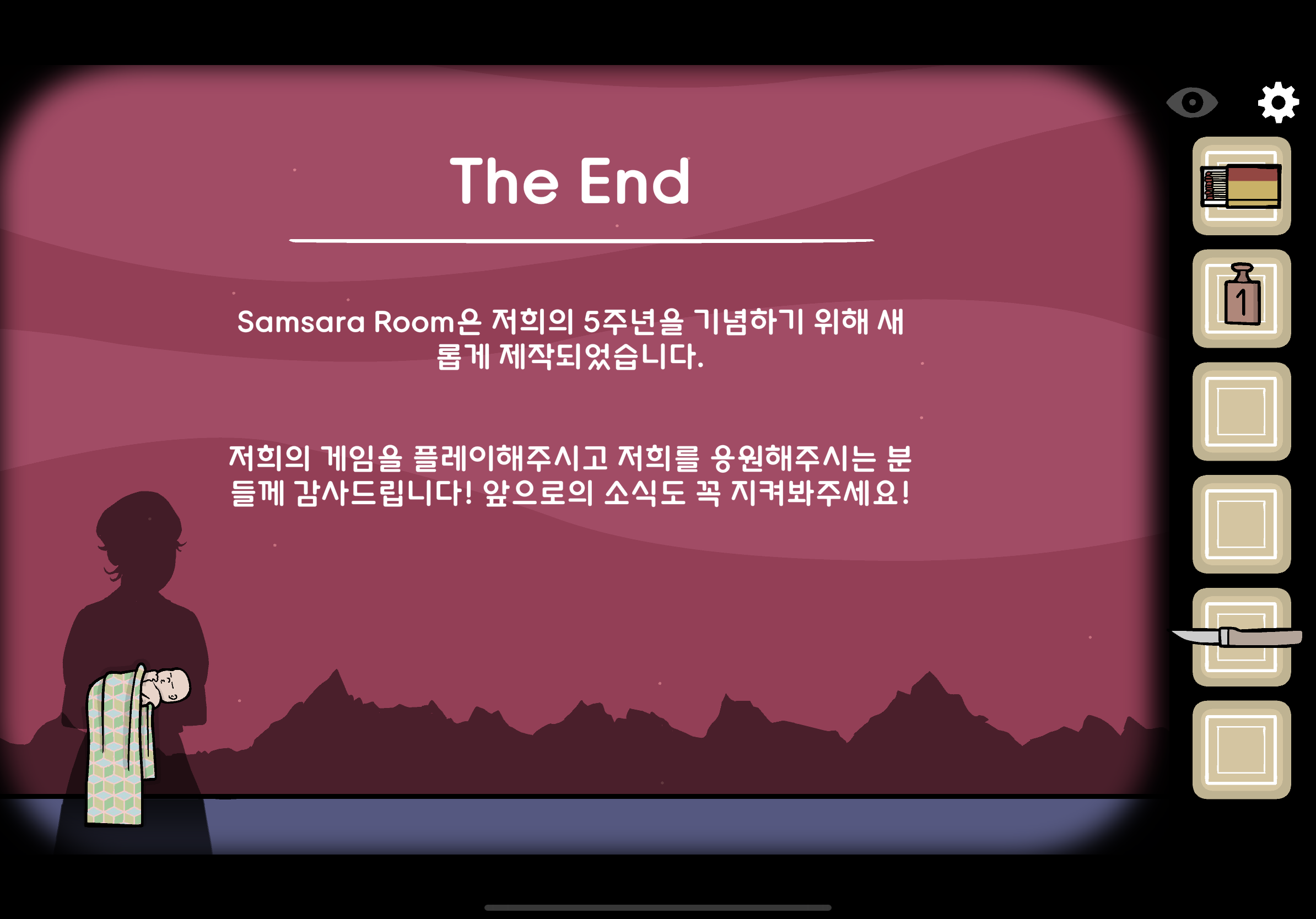 The End

Samsara Room은 저희의 5주년을 기념하기 위해 새롭게 제작되었습니다.

저희의 게임을 플레이해주시고 저희를 응원해주시는 분들께 감사드립니다! 앞으로의 소식도 꼭 지켜봐주세요!

1